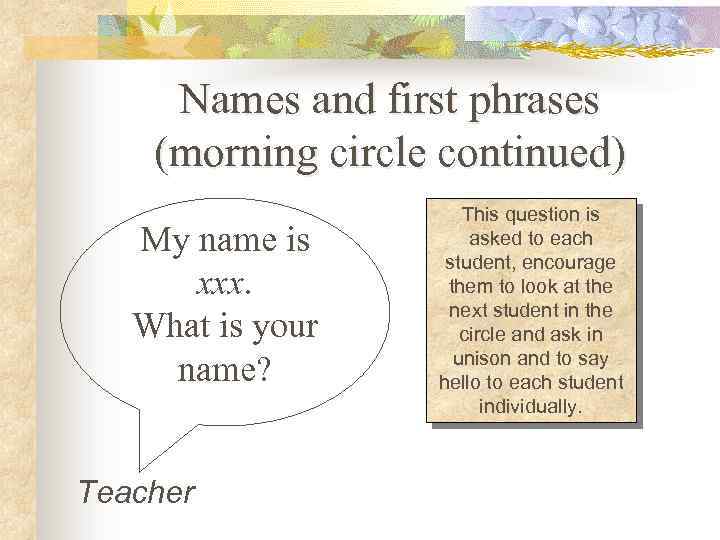 Names and first phrases
(morning circle continued)

My name is xxx.
What is your name?

Teacher

This question is asked to each student, encourage them to look at the next student in the circle and ask in unison and to say hello to each student individually.